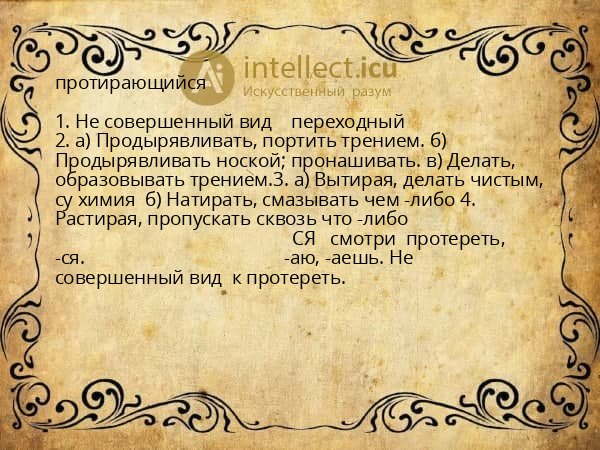 intellect.icu
Искусственный разум

протирающийся

1. Не совершенный вид переходный
2. а) Продырявливать, портить трением. б) Продырявливать ноской; пронашивать. в) Делать, образовывать трением.3. а) Вытирая, делать чистым, су химия б) Натирать, смазывать чем -либо 4. Растирая, пропускать сквозь что -либо
СЯ смотри протереть, -ся. -аю, -аешь. Не совершенный вид к протереть.